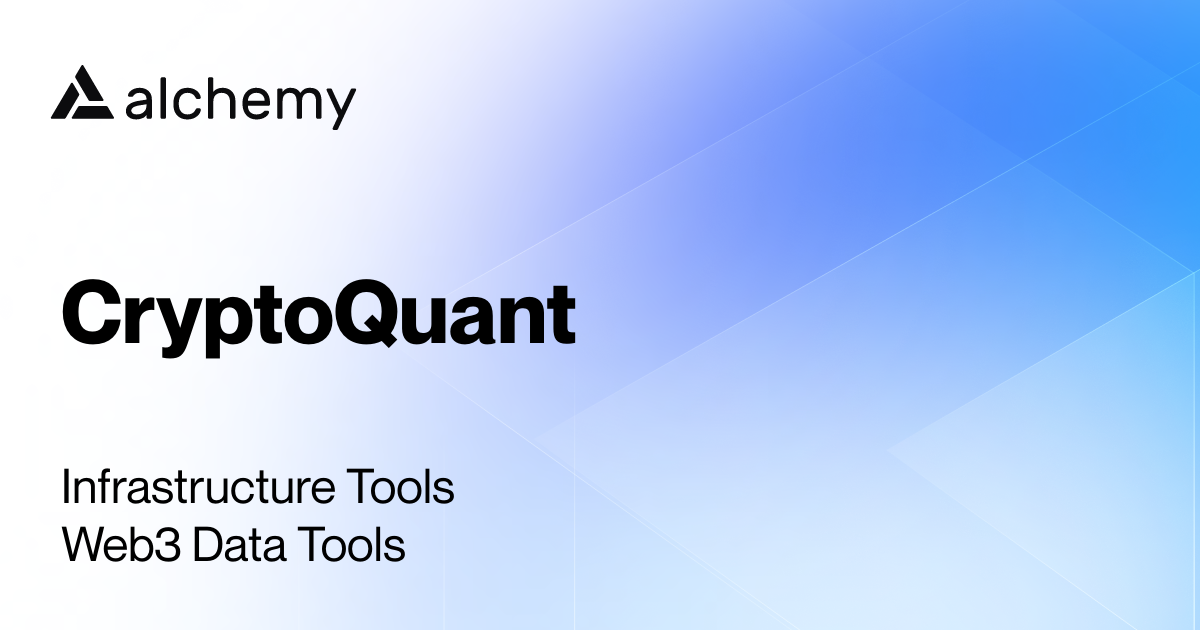 alchemy

CryptoQuant

Infrastructure Tools
Web3 Data Tools